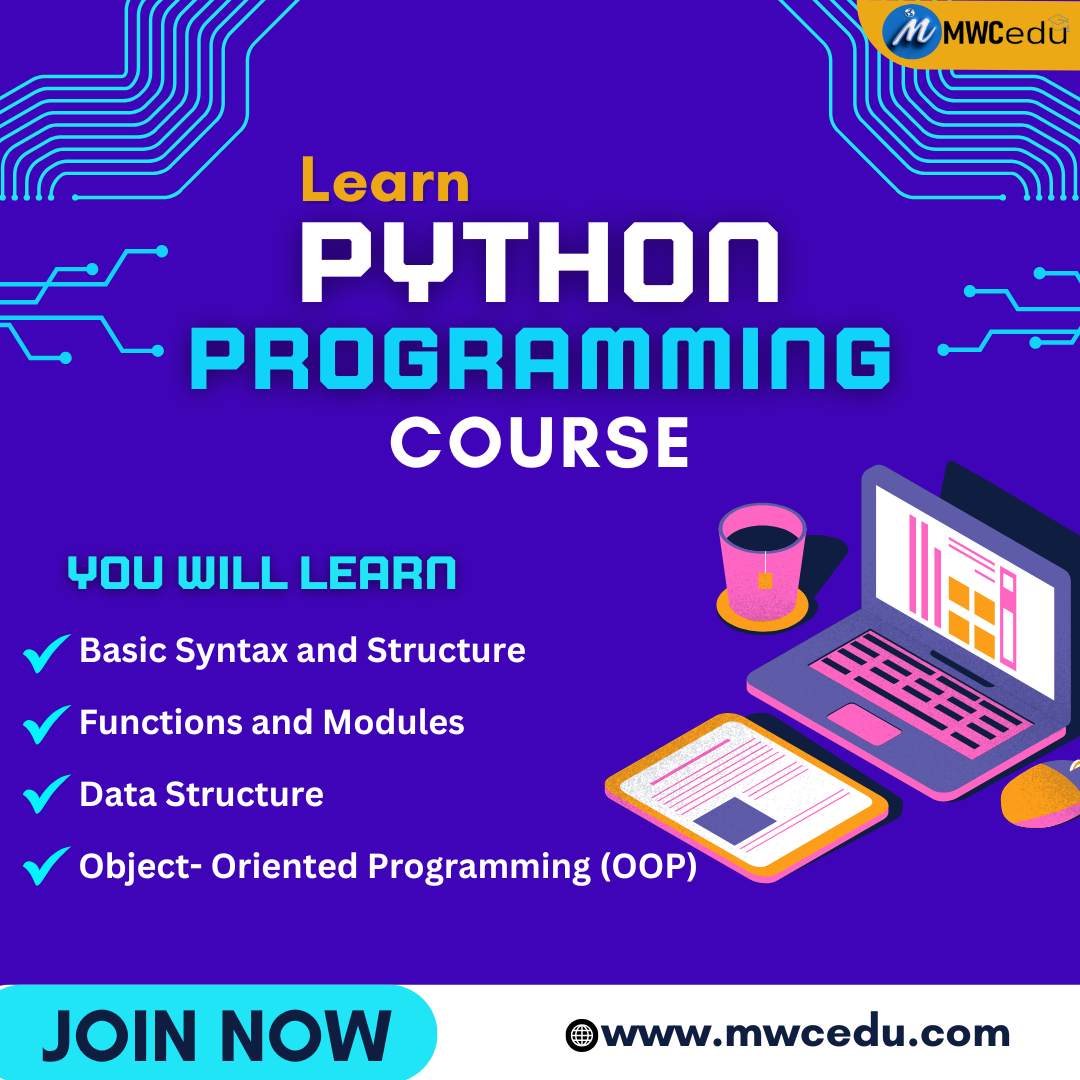 MWCedu

Learn
PYTHON
PROGRAMMING
COURSE

YOU WILL LEARN

Basic Syntax and Structure
Functions and Modules
Data Structure
Object- Oriented Programming (OOP)

JOIN NOW

www.mwcedu.com